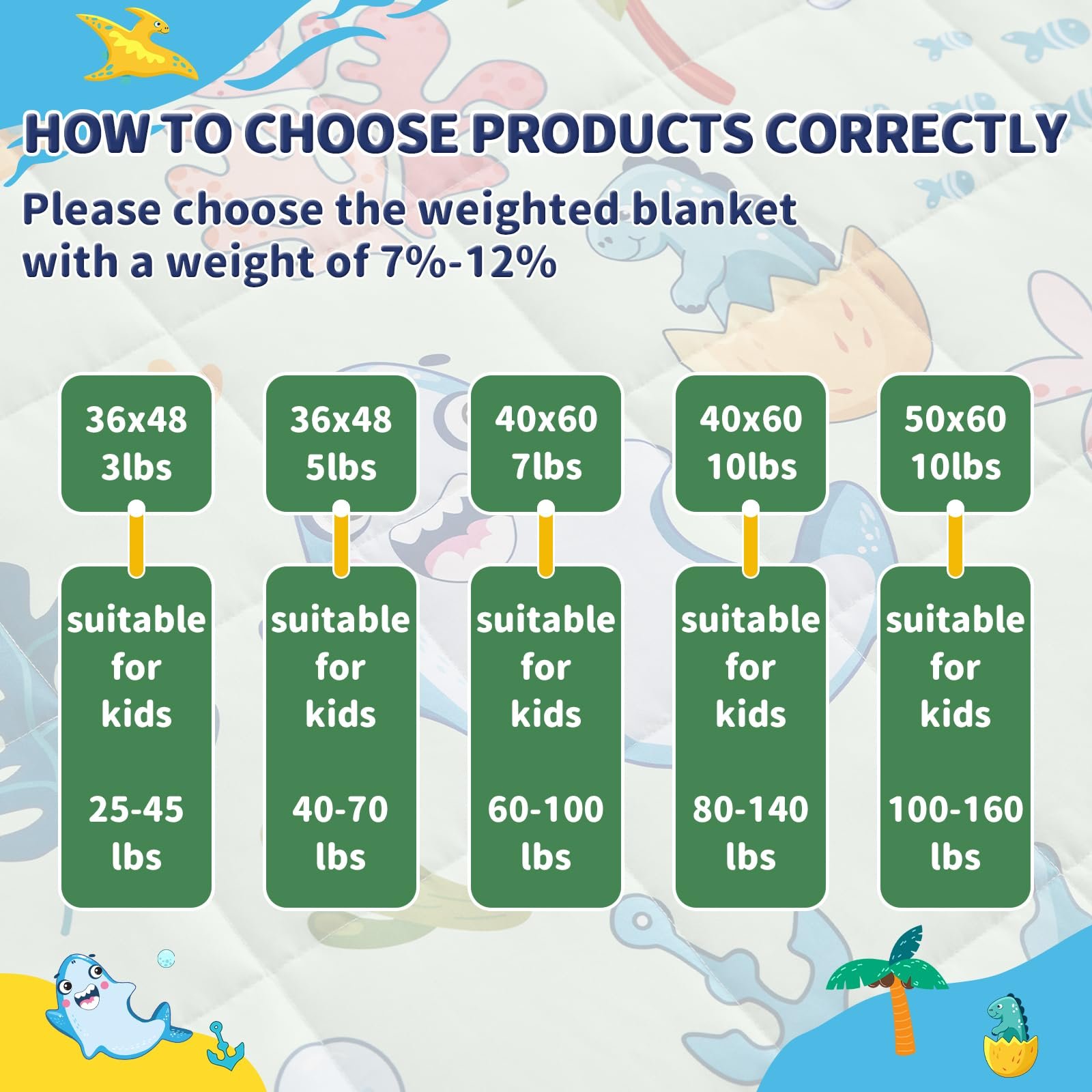 HOW TO CHOOSE PRODUCTS CORRECTLY

Please choose the weighted blanket with a weight of 7%-12%

36x48
3lbs

suitable for kids

25-45 lbs

36x48
5lbs

suitable for kids

40-70 lbs

40x60
7lbs

suitable for kids

60-100 lbs

40x60
10lbs

suitable for kids

80-140 lbs

50x60
10lbs

suitable for kids

100-160 lbs